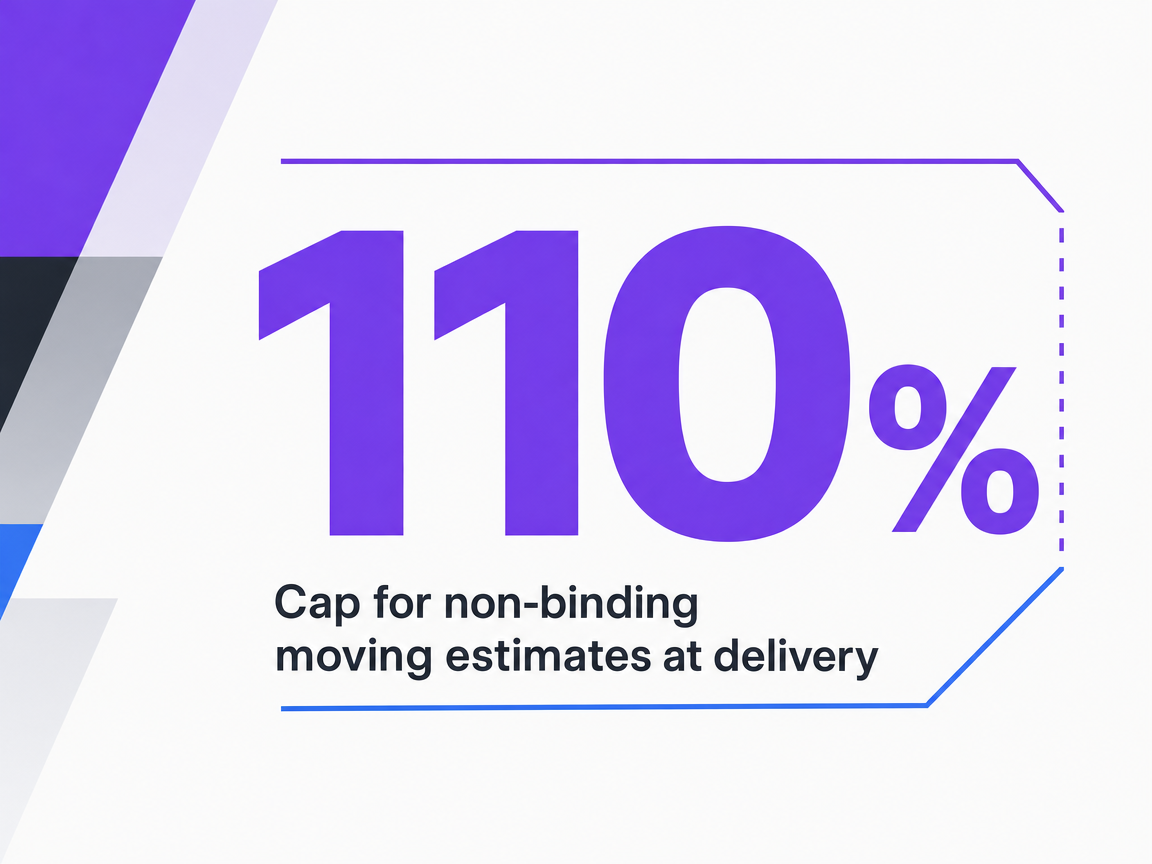 110%

Cap for non-binding moving estimates at delivery